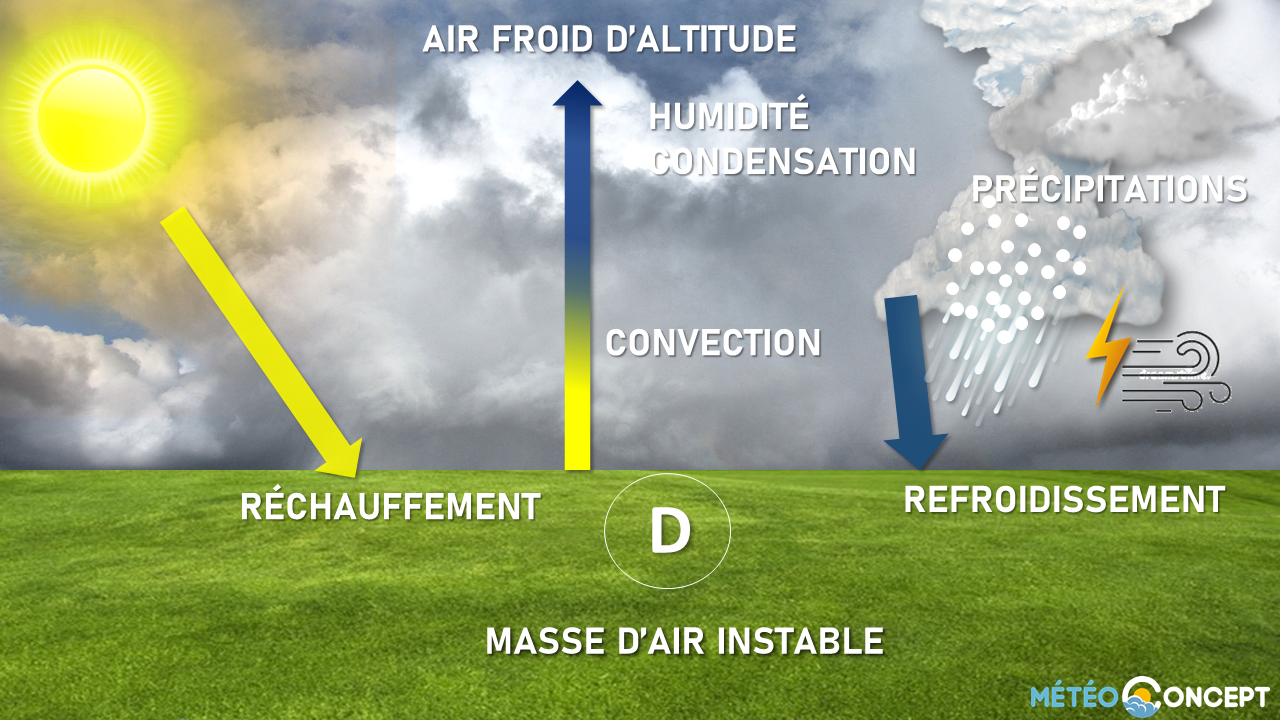 AIR FROID D'ALTITUDE

HUMIDITÉ
CONDENSATION

PRÉCIPITATIONS

CONVECTION

RÉCHAUFFEMENT

D

REFROIDISSEMENT

MASSE D'AIR INSTABLE

MÉTÉO CONCEPT